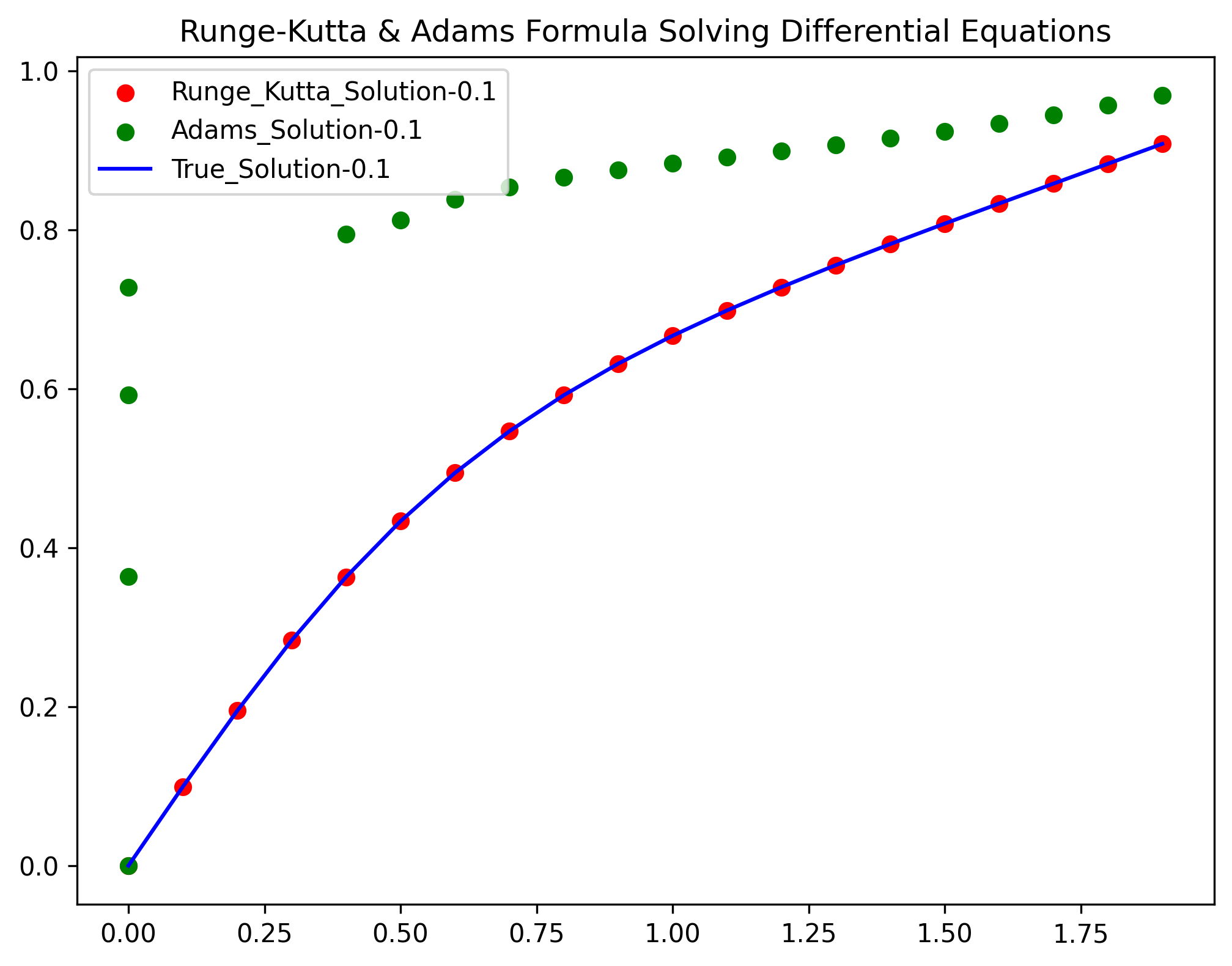 Runge-Kutta & Adams Formula Solving Differential Equations

Runge_Kutta_Solution-0.1
Adams_Solution-0.1
True_Solution-0.1

1.0
0.8
0.6
0.4
0.2
0.0

0.00
0.25
0.50
0.75
1.00
1.25
1.50
1.75